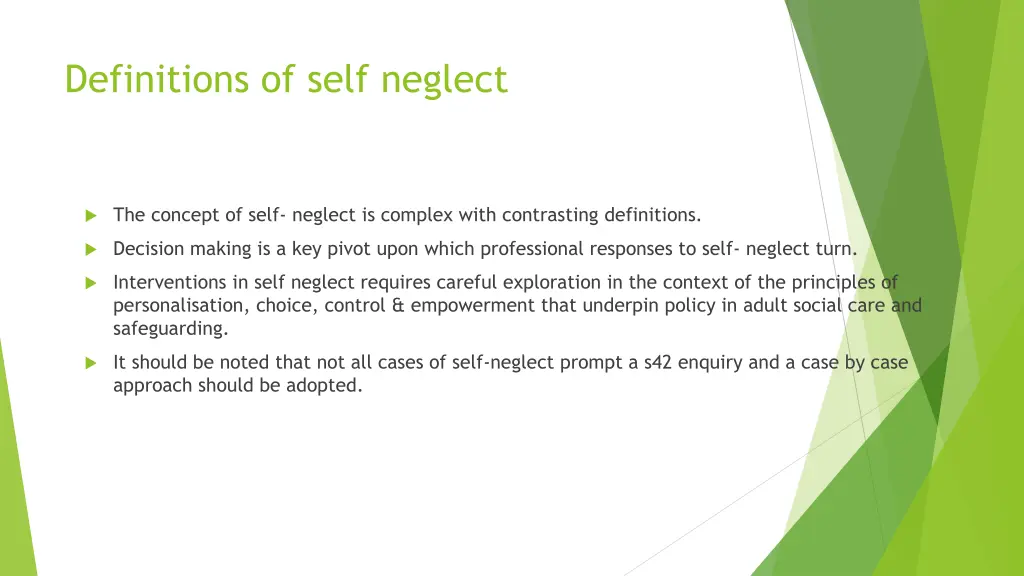 Definitions of self neglect

The concept of self- neglect is complex with contrasting definitions.

Decision making is a key pivot upon which professional responses to self- neglect turn.

Interventions in self neglect requires careful exploration in the context of the principles of personalisation, choice, control & empowerment that underpin policy in adult social care and safeguarding.

It should be noted that not all cases of self-neglect prompt a s42 enquiry and a case by case approach should be adopted.